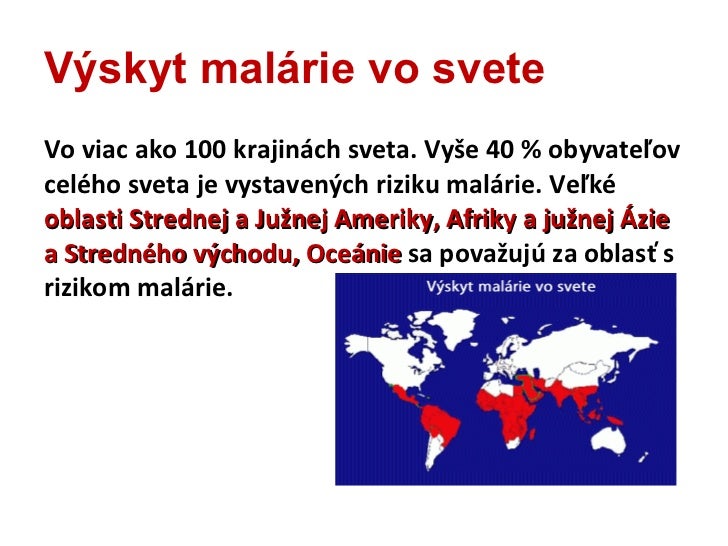 Výskyt malárie vo svete

Vo viac ako 100 krajinách sveta. Vyše 40 % obyvateľov celého sveta je vystavených riziku malárie. Veľké oblasti Strednej a Južnej Ameriky, Afriky a južnej Ázie a Stredného východu, Oceánie sa považujú za oblasť s rizikom malárie.

Výskyt malárie vo svete